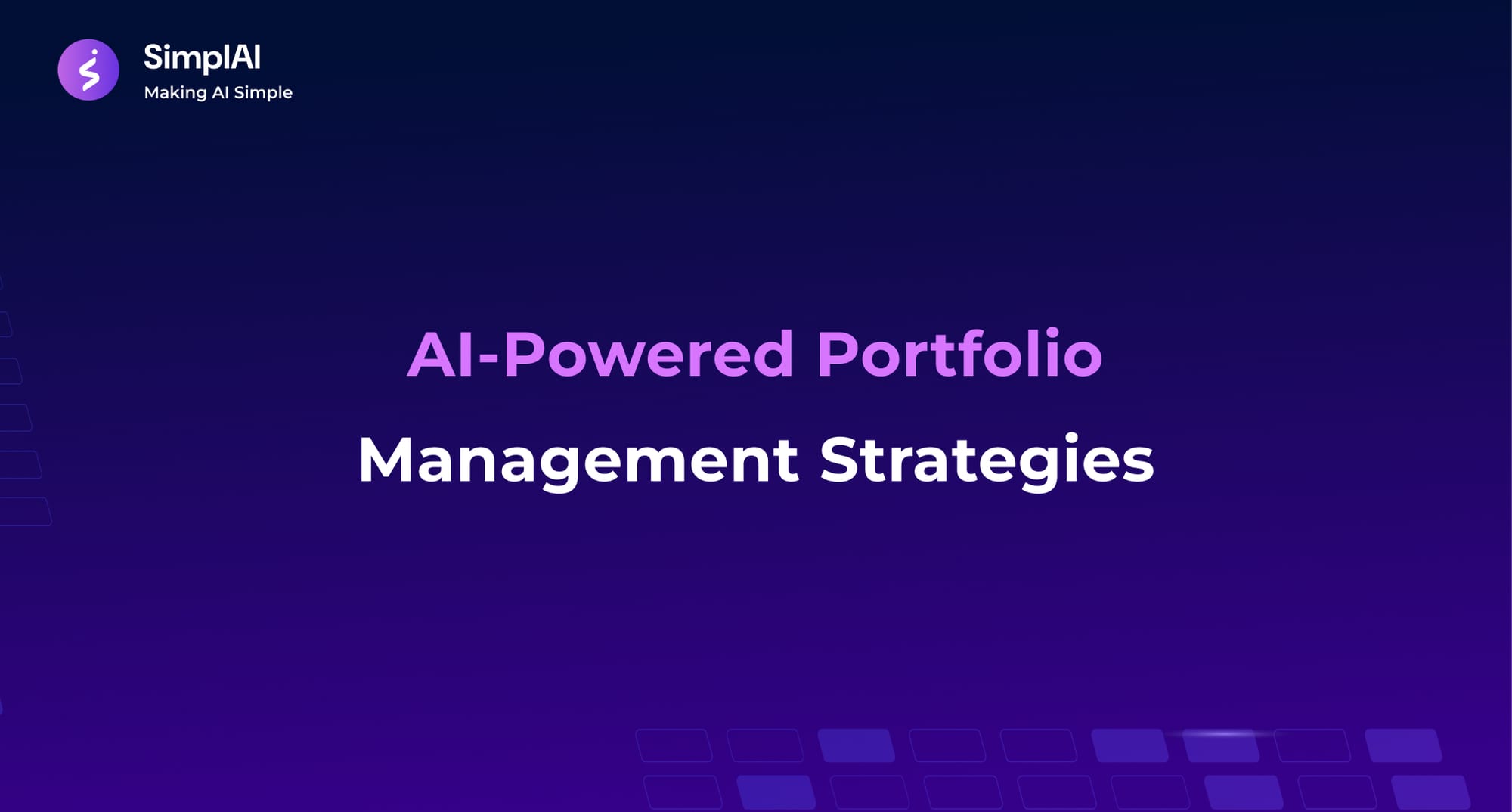 SimplAI
Making AI Simple

AI-Powered Portfolio
Management Strategies